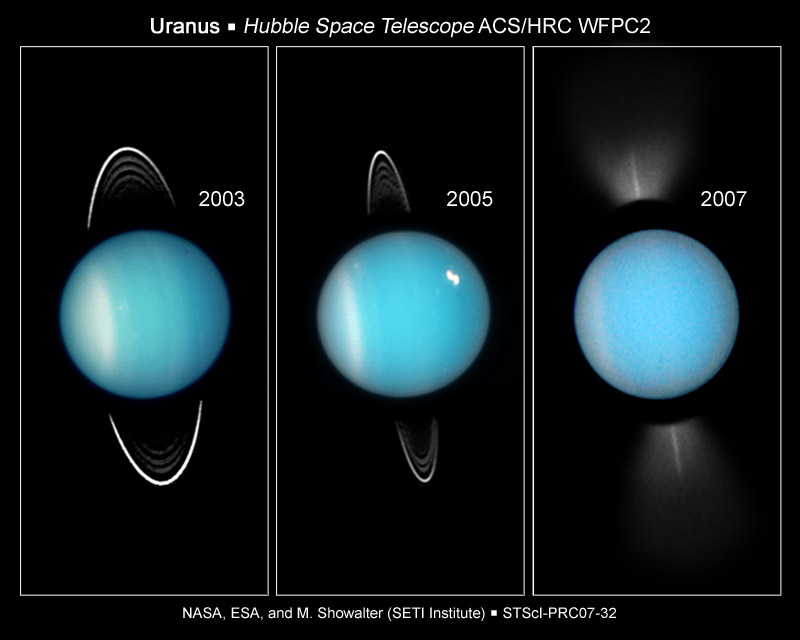 Uranus ▪ Hubble Space Telescope ACS/HRC WFPC2

2003

2005

2007

NASA, ESA, and M. Showalter (SETI Institute) ▪ STScI-PRC07-32